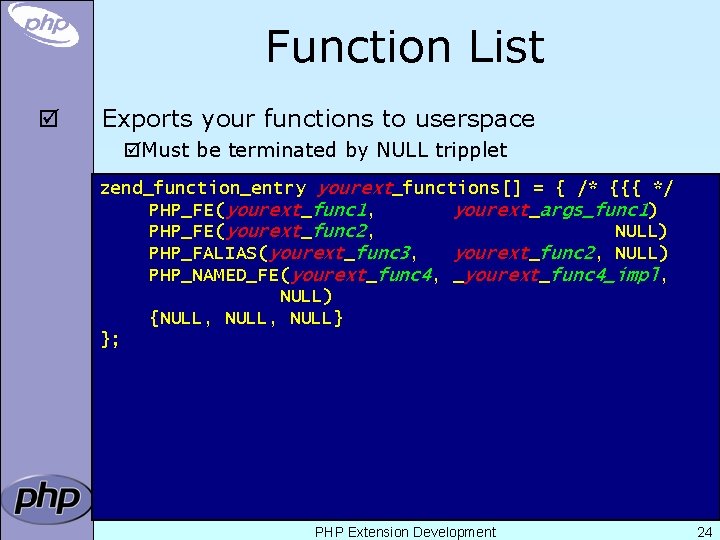 php

Function List

☑ Exports your functions to userspace

☑Must be terminated by NULL tripplet

zend_function_entry yourext_functions[] = { /* {{{ */
    PHP_FE(yourext_func1,        yourext_args_func1)
    PHP_FE(yourext_func2,                         NULL)
    PHP_FALIAS(yourext_func3,    yourext_func2, NULL)
    PHP_NAMED_FE(yourext_func4, _yourext_func4_impl,
                 NULL)
    {NULL, NULL, NULL}
};

php

PHP Extension Development

24